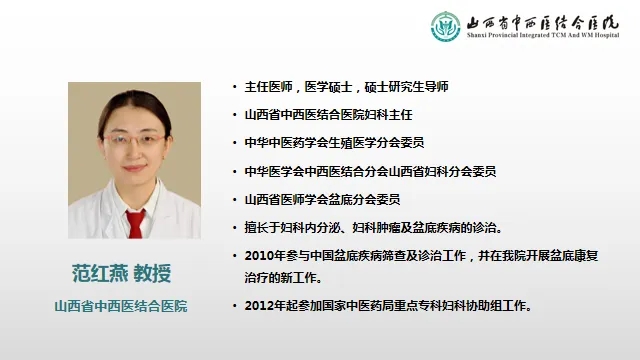 山西省中西医结合医院
Shanxi Provincial Integrated TCM And WM Hospital

范红燕 教授

山西省中西医结合医院

• 主任医师，医学硕士，硕士研究生导师

• 山西省中西医结合医院妇科主任

• 中华中医药学会生殖医学分会委员

• 中华医学会中西医结合分会山西省妇科分会委员

• 山西省医师学会盆底分会委员

• 擅长于妇科内分泌、妇科肿瘤及盆底疾病的诊治。

• 2010年参与中国盆底疾病筛查及诊治工作，并在我院开展盆底康复治疗的新工作。

• 2012年起参加国家中医药局重点专科妇科协助组工作。